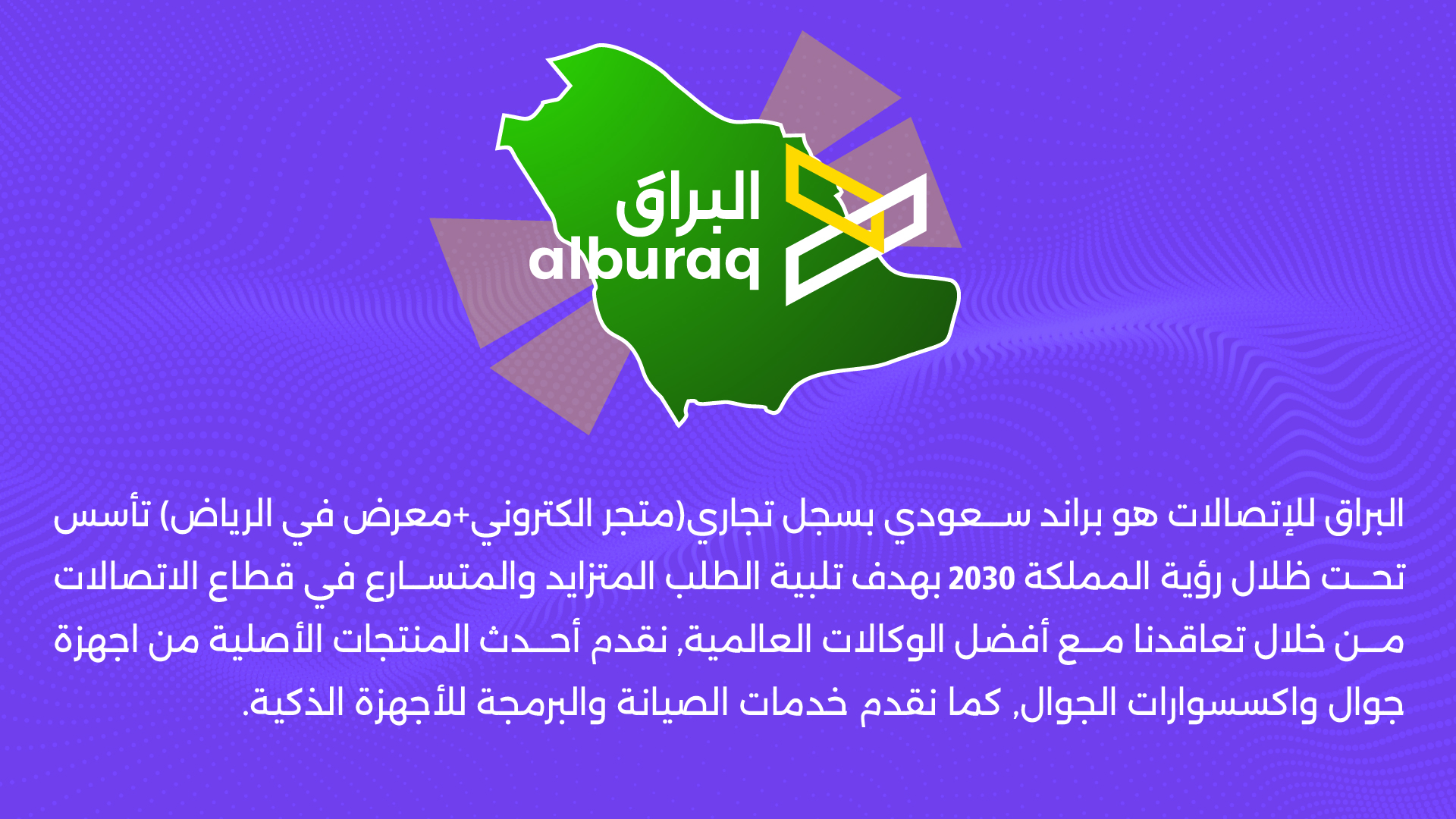 البراق
alburaq

البراق للإتصالات هو براند سعودي بسجل تجاري(متجر الكتروني+معرض في الرياض) تأسس تحت ظلال رؤية المملكة 2030 بهدف تلبية الطلب المتزايد والمتسارع في قطاع الاتصالات من خلال تعاقدنا مع أفضل الوكالات العالمية, نقدم أحدث المنتجات الأصلية من اجهزة جوال واكسسوارات الجوال, كما نقدم خدمات الصيانة والبرمجة للأجهزة الذكية.